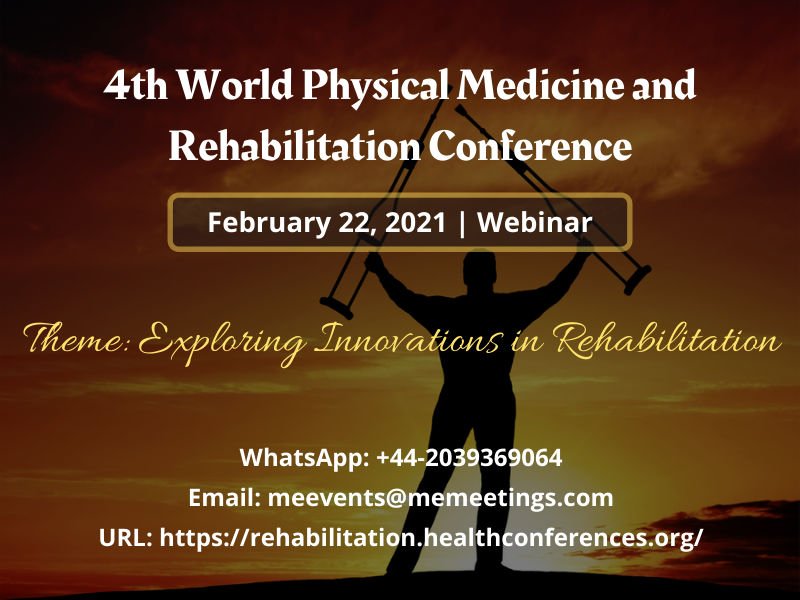 4th World Physical Medicine and Rehabilitation Conference

February 22, 2021 | Webinar

Theme: Exploring Innovations in Rehabilitation

WhatsApp: +44-2039369064
Email: meevents@memeetings.com
URL: https://rehabilitation.healthconferences.org/